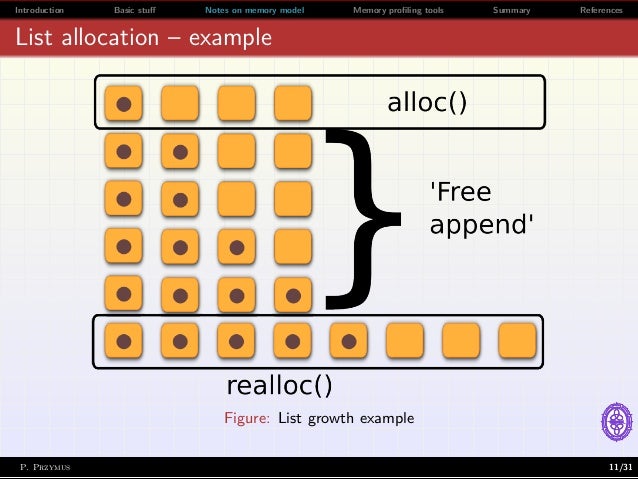 Introduction Basic stuff Notes on memory model Memory profiling tools Summary References

List allocation – example

alloc()

'Free append'

realloc()

Figure: List growth example

P. Przymus 11/31